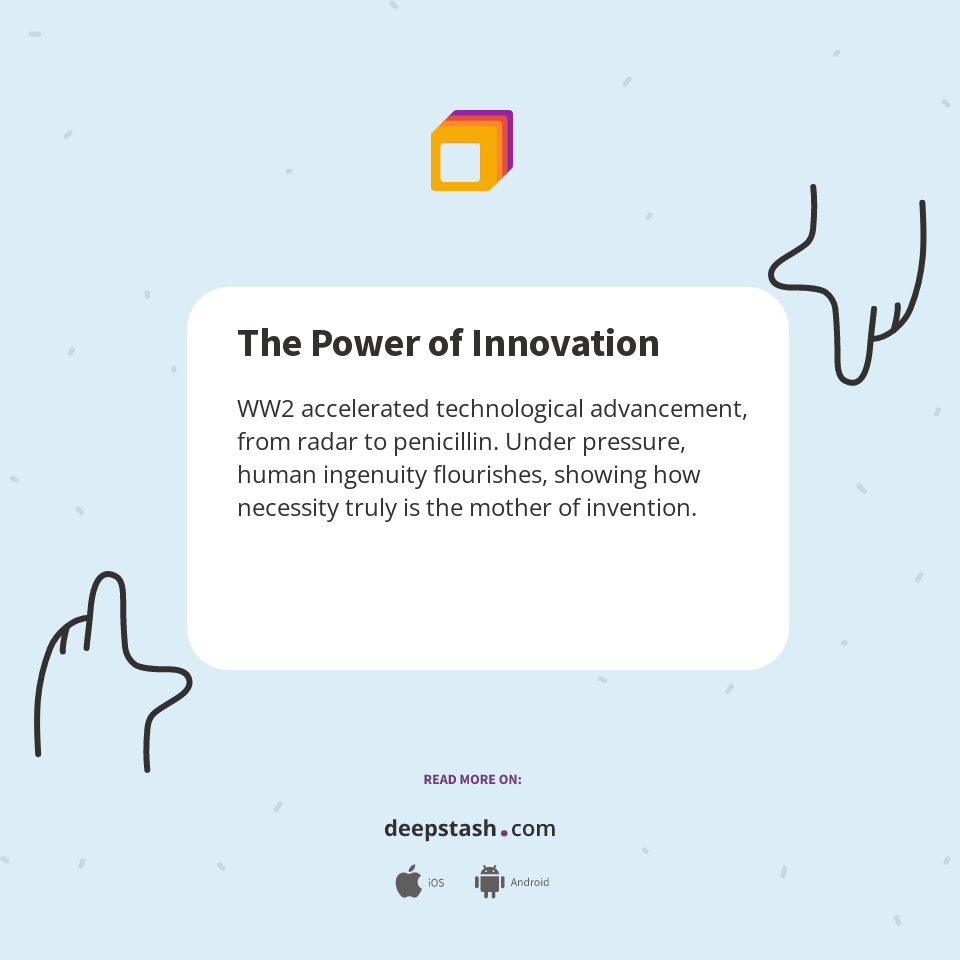 The Power of Innovation

WW2 accelerated technological advancement, from radar to penicillin. Under pressure, human ingenuity flourishes, showing how necessity truly is the mother of invention.

READ MORE ON:

deepstash.com

iOS Android